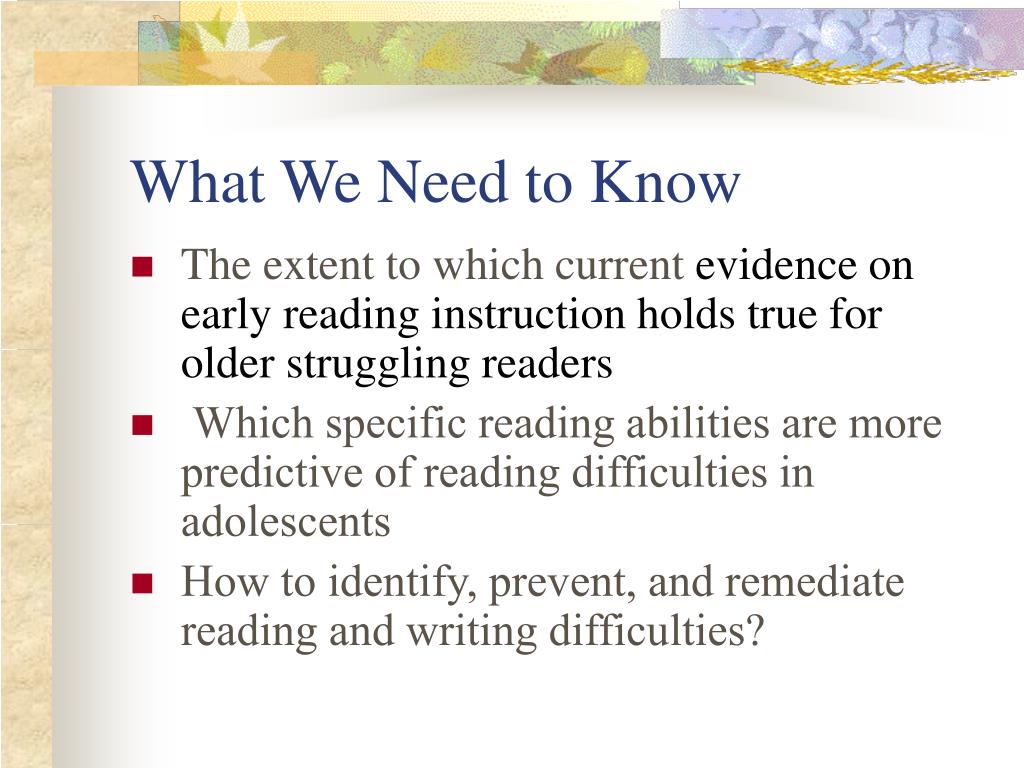 What We Need to Know

The extent to which current evidence on early reading instruction holds true for older struggling readers

Which specific reading abilities are more predictive of reading difficulties in adolescents

How to identify, prevent, and remediate reading and writing difficulties?